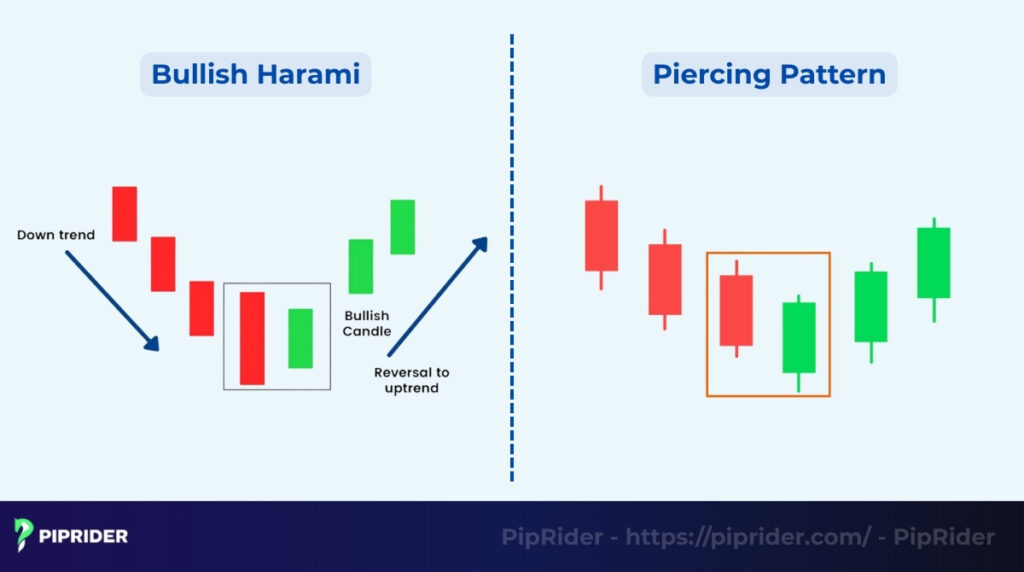 Bullish Harami

Down trend

Bullish Candle

Reversal to uptrend

Piercing Pattern

PIPRIDER

PipRider - https://piprider.com/ - PipRider